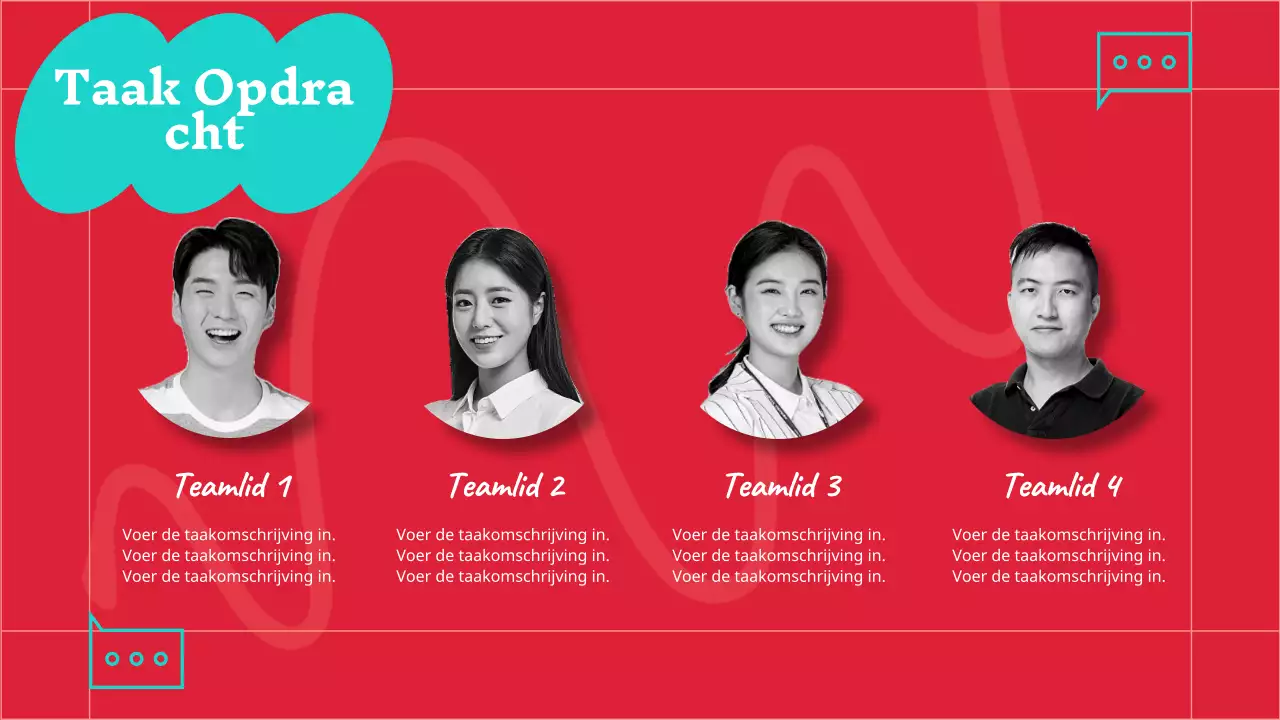 Taak Opdra cht

Teamlid 1

Voer de taakomschrijving in.
Voer de taakomschrijving in.
Voer de taakomschrijving in.

Teamlid 2

Voer de taakomschrijving in.
Voer de taakomschrijving in.
Voer de taakomschrijving in.

Teamlid 3

Voer de taakomschrijving in.
Voer de taakomschrijving in.
Voer de taakomschrijving in.

Teamlid 4

Voer de taakomschrijving in.
Voer de taakomschrijving in.
Voer de taakomschrijving in.